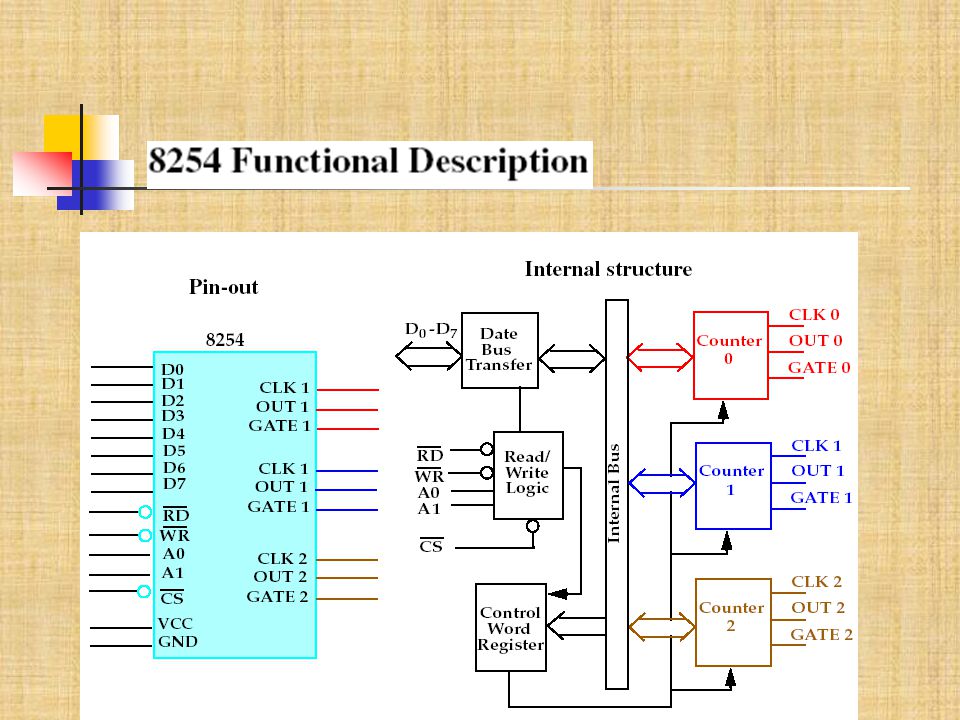 8254 Functional Description

Pin-out

8254

D0
D1
D2
D3
D4
D5
D6
D7
$\overline{RD}$
$\overline{WR}$
A0
A1
$\overline{CS}$
VCC
GND

CLK 1
OUT 1
GATE 1
CLK 1
OUT 1
GATE 1
CLK 2
OUT 2
GATE 2

Internal structure

$D_0$-$D_7$

Date Bus Transfer

$\overline{RD}$
$\overline{WR}$
A0
A1
$\overline{CS}$

Read/ Write Logic

Control Word Register

Internal Bus

Counter 0
CLK 0
OUT 0
GATE 0

Counter 1
CLK 1
OUT 1
GATE 1

Counter 2
CLK 2
OUT 2
GATE 2